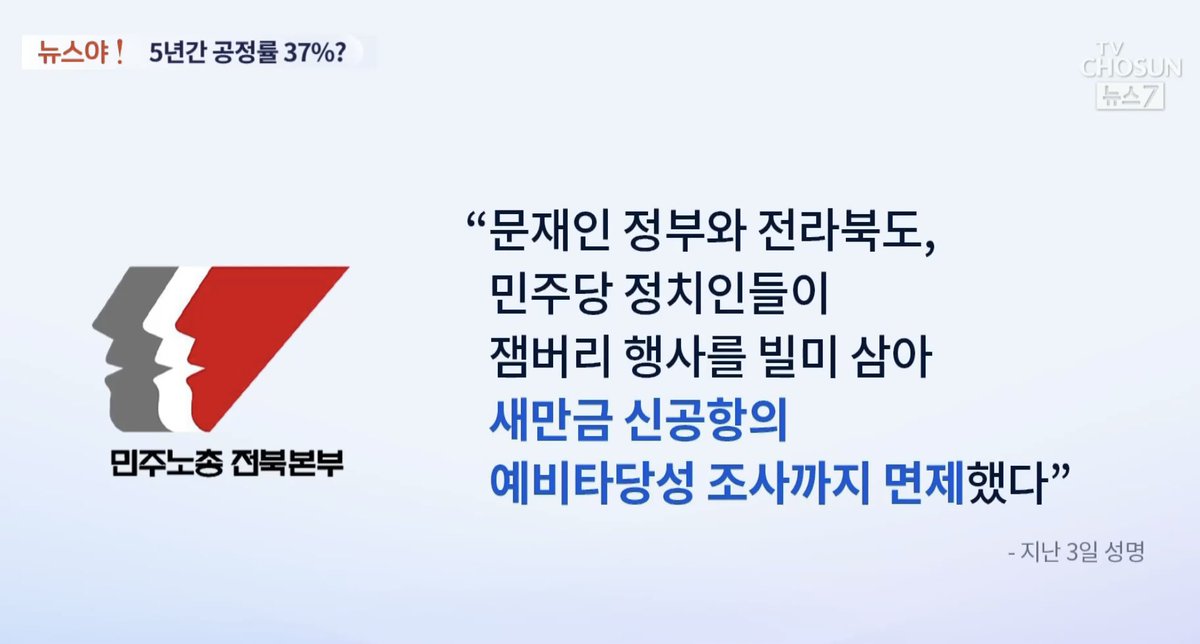 뉴스야! 5년간 공정률 37%?

TV CHOSUN 뉴스7

민주노총 전북본부

“문재인 정부와 전라북도, 민주당 정치인들이 잼버리 행사를 빌미 삼아 새만금 신공항의 예비타당성 조사까지 면제했다”

- 지난 3일 성명